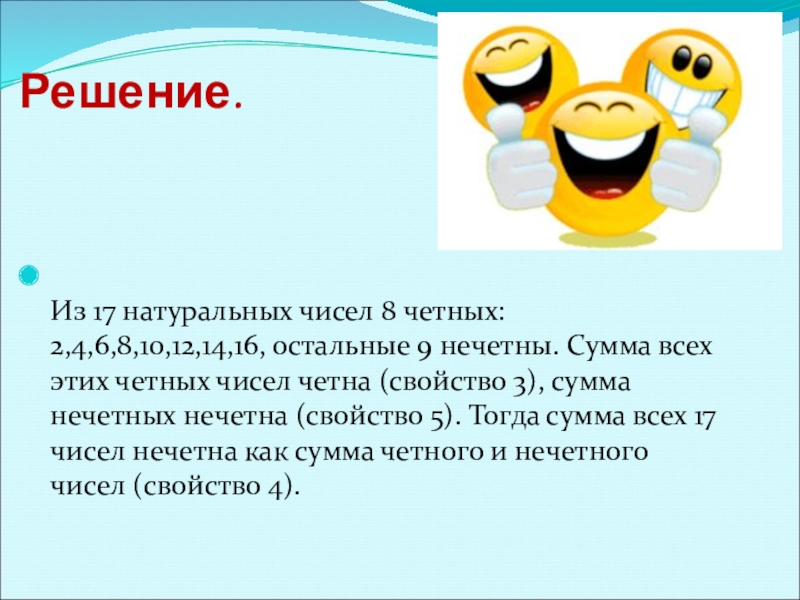 Решение.

Из 17 натуральных чисел 8 четных: 2,4,6,8,10,12,14,16, остальные 9 нечетны. Сумма всех этих четных чисел четна (свойство 3), сумма нечетных нечетна (свойство 5). Тогда сумма всех 17 чисел нечетна как сумма четного и нечетного чисел (свойство 4).